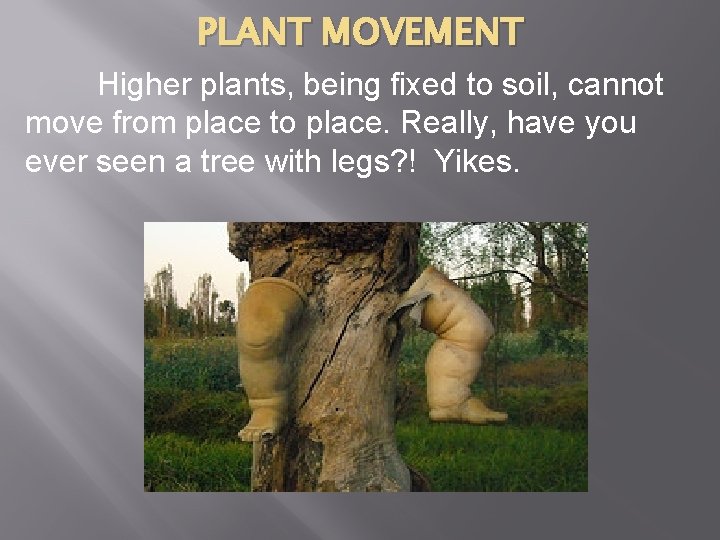 PLANT MOVEMENT

Higher plants, being fixed to soil, cannot move from place to place. Really, have you ever seen a tree with legs?! Yikes.